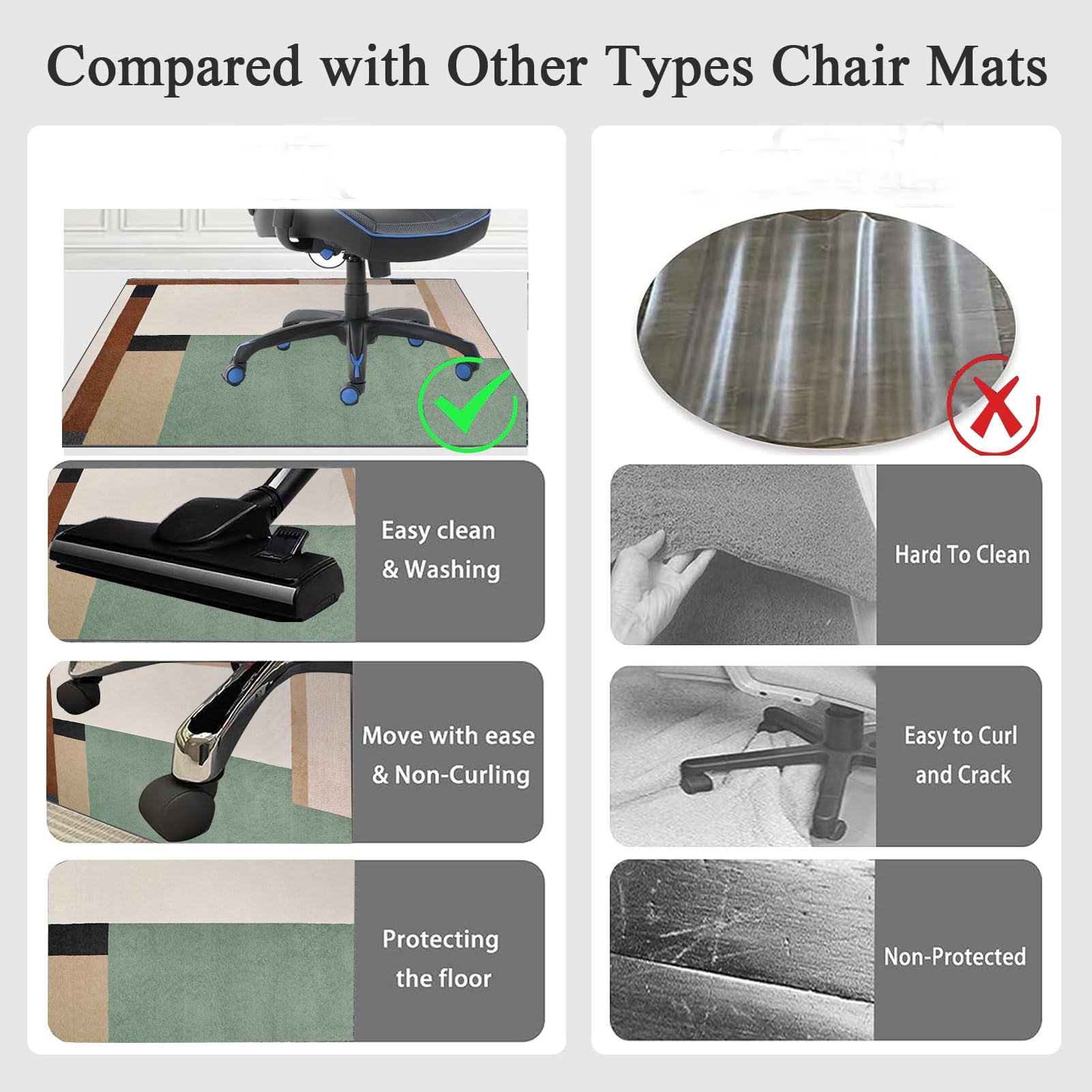 Compared with Other Types Chair Mats

Easy clean & Washing

Move with ease & Non-Curling

Protecting the floor

Hard To Clean

Easy to Curl and Crack

Non-Protected